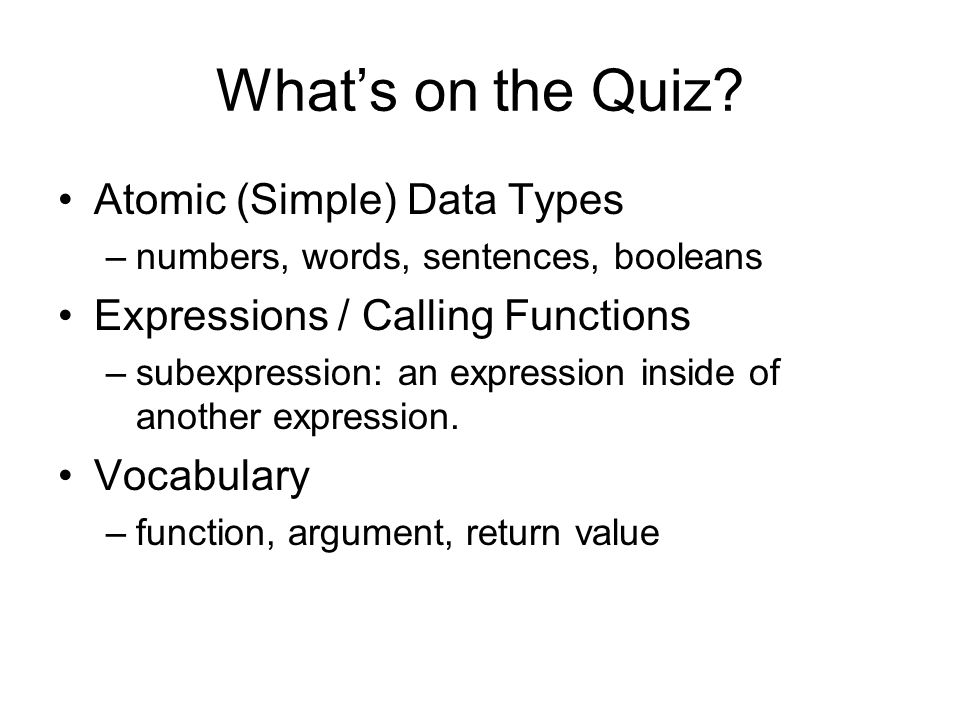 What’s on the Quiz?

• Atomic (Simple) Data Types
– numbers, words, sentences, booleans
• Expressions / Calling Functions
– subexpression: an expression inside of another expression.
• Vocabulary
– function, argument, return value